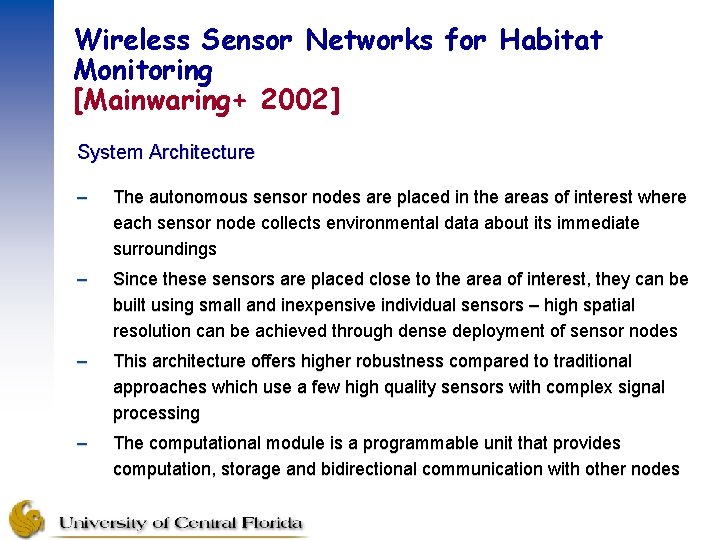 Wireless Sensor Networks for Habitat Monitoring
[Mainwaring+ 2002]

System Architecture

– The autonomous sensor nodes are placed in the areas of interest where each sensor node collects environmental data about its immediate surroundings

– Since these sensors are placed close to the area of interest, they can be built using small and inexpensive individual sensors – high spatial resolution can be achieved through dense deployment of sensor nodes

– This architecture offers higher robustness compared to traditional approaches which use a few high quality sensors with complex signal processing

– The computational module is a programmable unit that provides computation, storage and bidirectional communication with other nodes

University of Central Florida